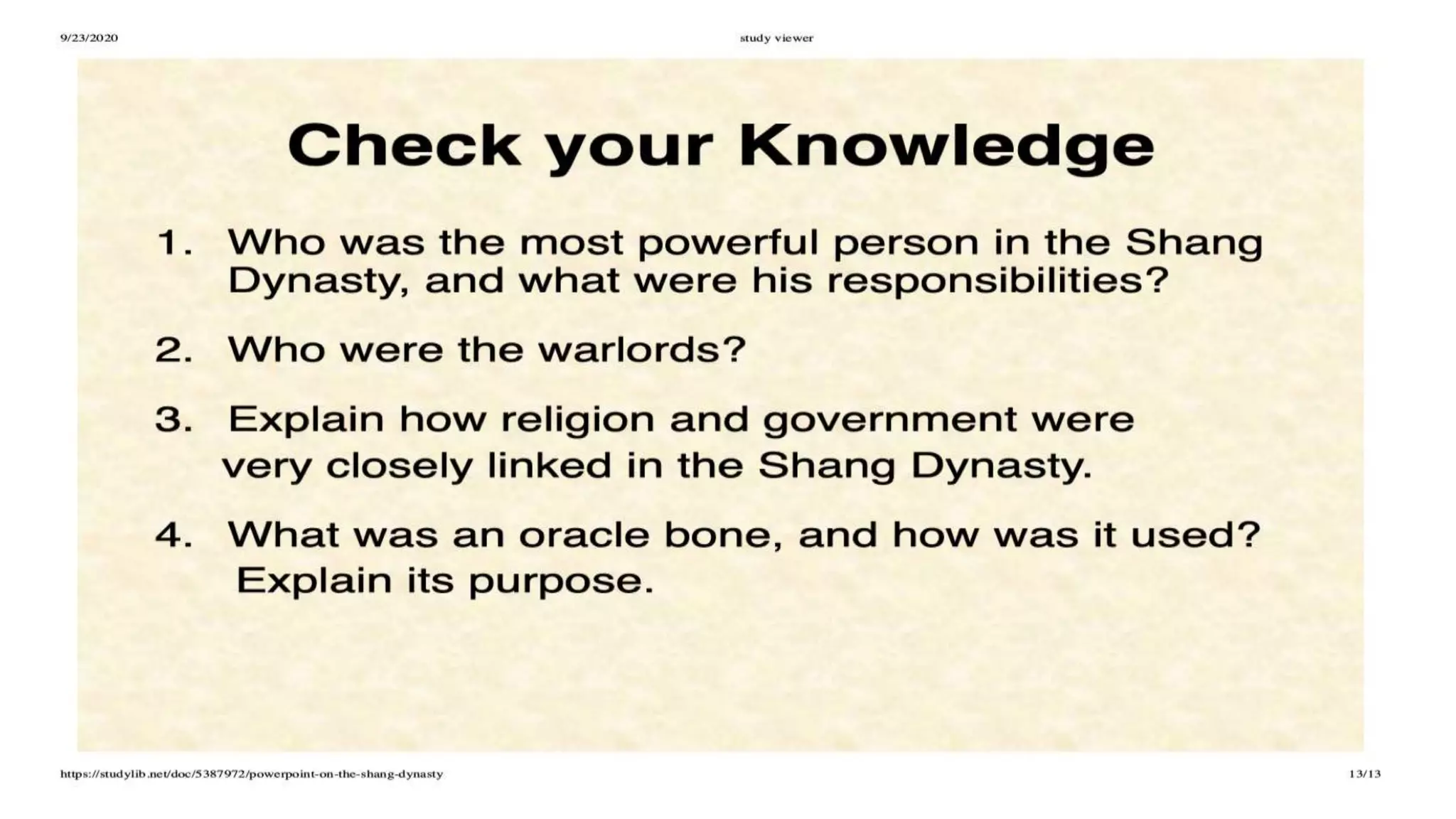 9/23/2020 study viewer

Check your Knowledge

1. Who was the most powerful person in the Shang Dynasty, and what were his responsibilities?

2. Who were the warlords?

3. Explain how religion and government were very closely linked in the Shang Dynasty.

4. What was an oracle bone, and how was it used? Explain its purpose.

https://studylib.net/doc/5387972/powerpoint-on-the-shang-dynasty 13/13